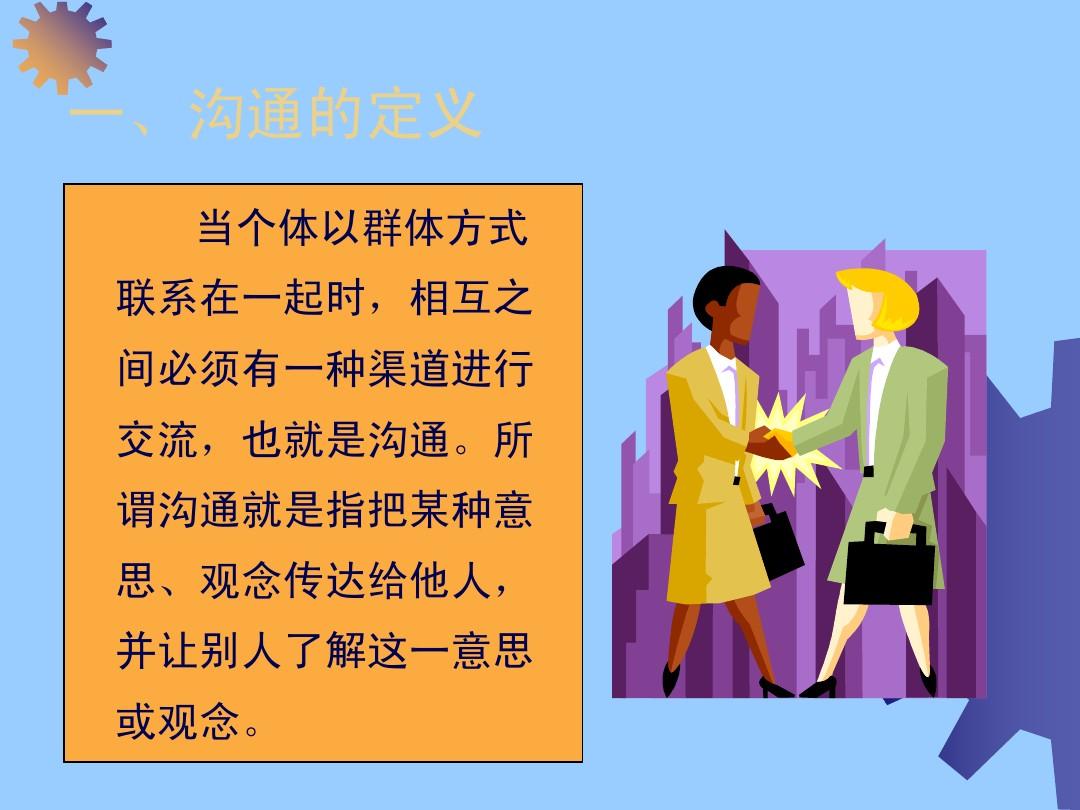 一、沟通的定义

当个体以群体方式联系在一起时，相互之间必须有一种渠道进行交流，也就是沟通。所谓沟通就是指把某种意思、观念传达给他人，并让别人了解这一意思或观念。